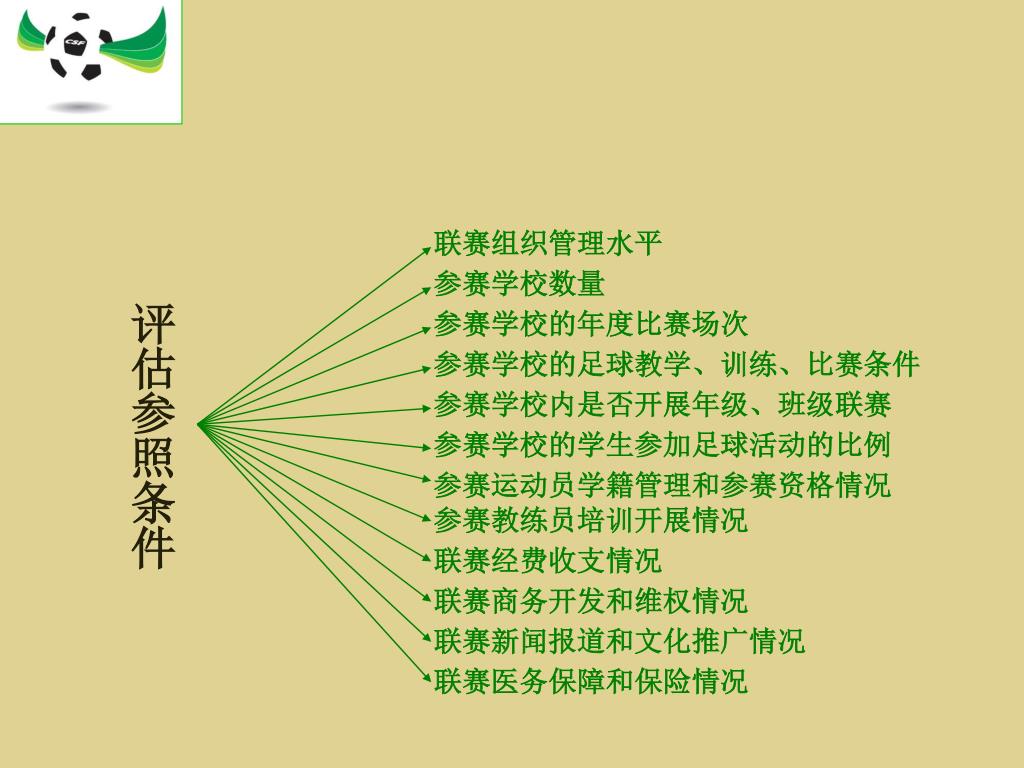 CSF

评估参照条件

联赛组织管理水平
参赛学校数量
参赛学校的年度比赛场次
参赛学校的足球教学、训练、比赛条件
参赛学校内是否开展年级、班级联赛
参赛学校的学生参加足球活动的比例
参赛运动员学籍管理和参赛资格情况
参赛教练员培训开展情况
联赛经费收支情况
联赛商务开发和维权情况
联赛新闻报道和文化推广情况
联赛医务保障和保险情况